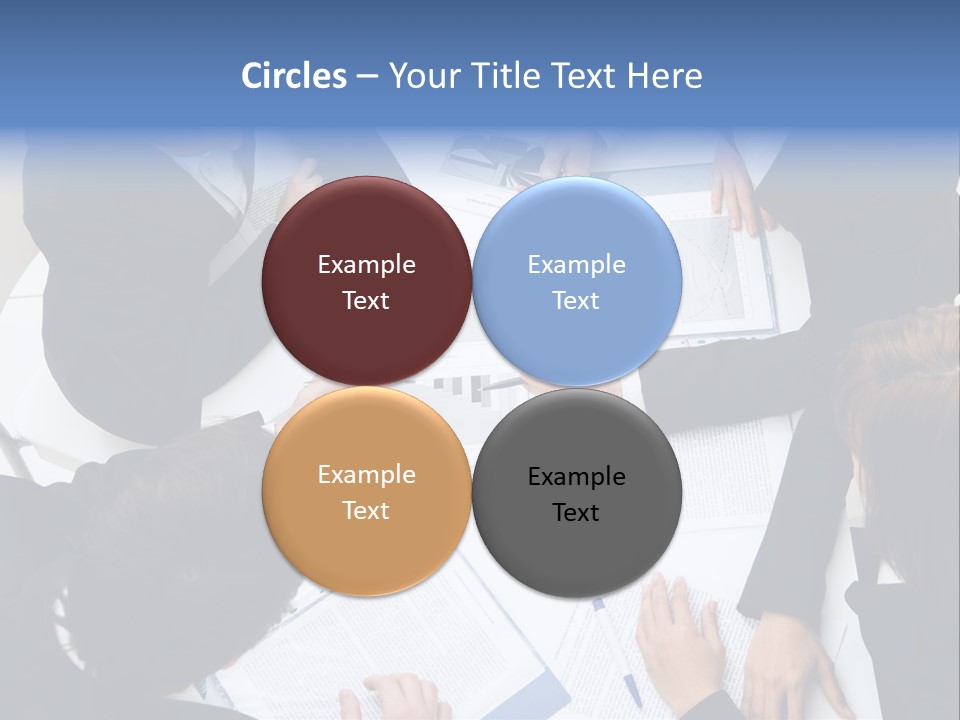 Circles – Your Title Text Here

Example Text

Example Text

Example Text

Example Text